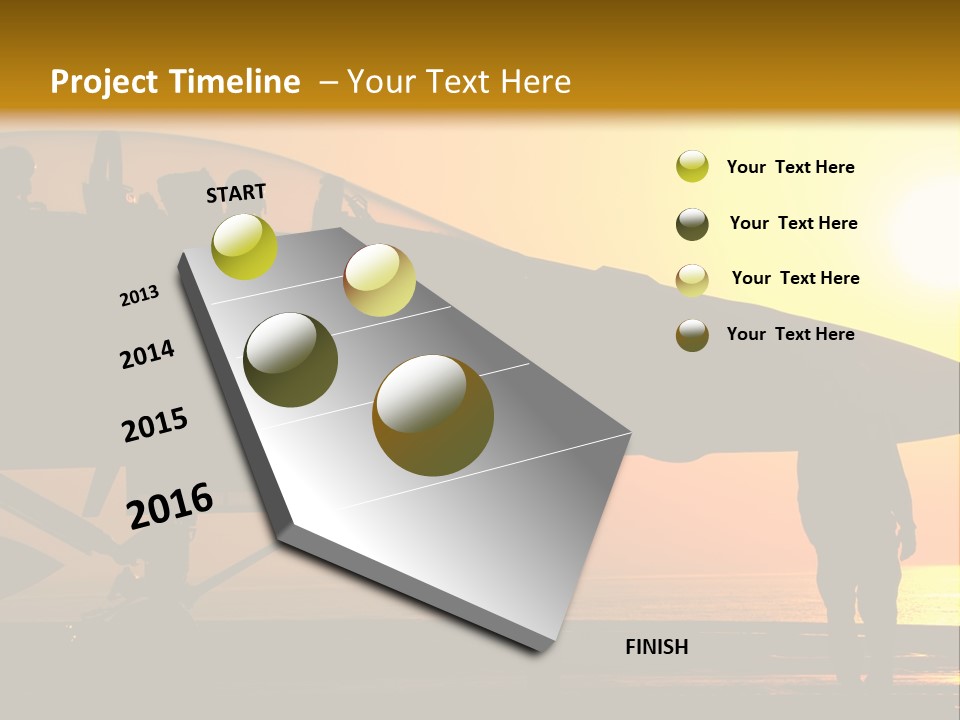 Project Timeline – Your Text Here

START

2013

2014

2015

2016

FINISH

Your Text Here

Your Text Here

Your Text Here

Your Text Here